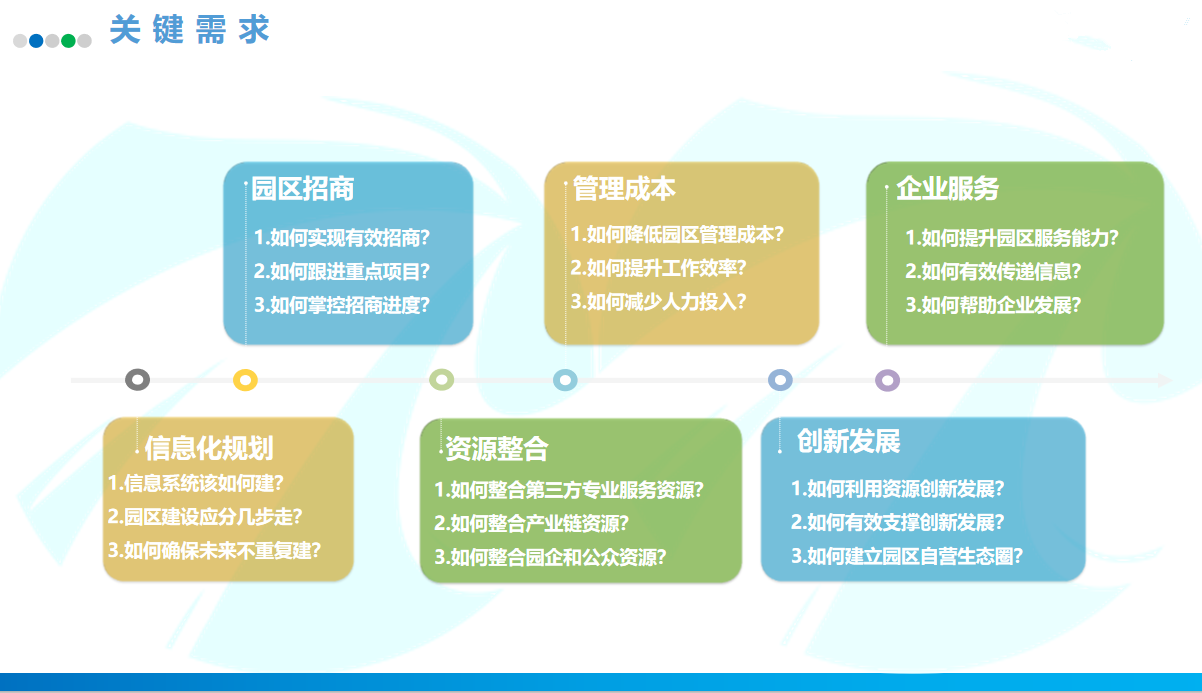 关键需求

园区招商

1.如何实现有效招商?
2.如何跟进重点项目?
3.如何掌控招商进度?

管理成本

1.如何降低园区管理成本?
2.如何提升工作效率?
3.如何减少人力投入?

企业服务

1.如何提升园区服务能力?
2.如何有效传递信息?
3.如何帮助企业发展?

信息化规划

1.信息系统该如何建?
2.园区建设应分几步走?
3.如何确保未来不重复建?

资源整合

1.如何整合第三方专业服务资源?
2.如何整合产业链资源?
3.如何整合园企和公众资源?

创新发展

1.如何利用资源创新发展?
2.如何有效支撑创新发展?
3.如何建立园区自营生态圈?